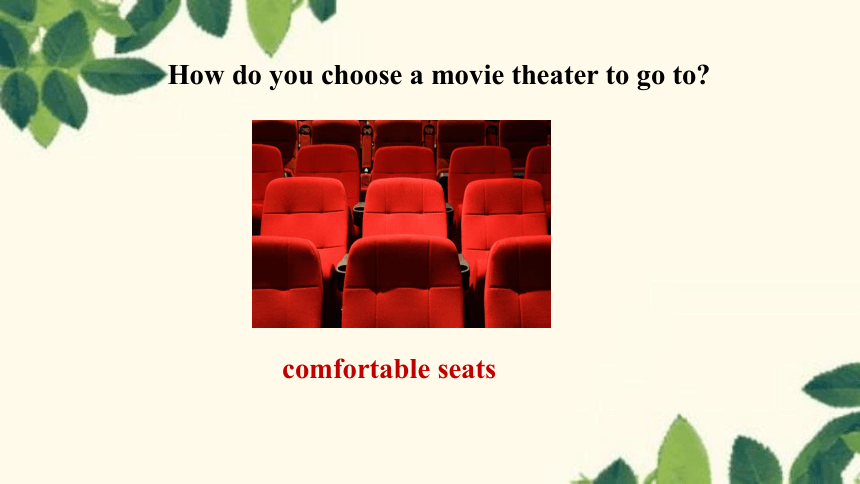 How do you choose a movie theater to go to?

comfortable seats